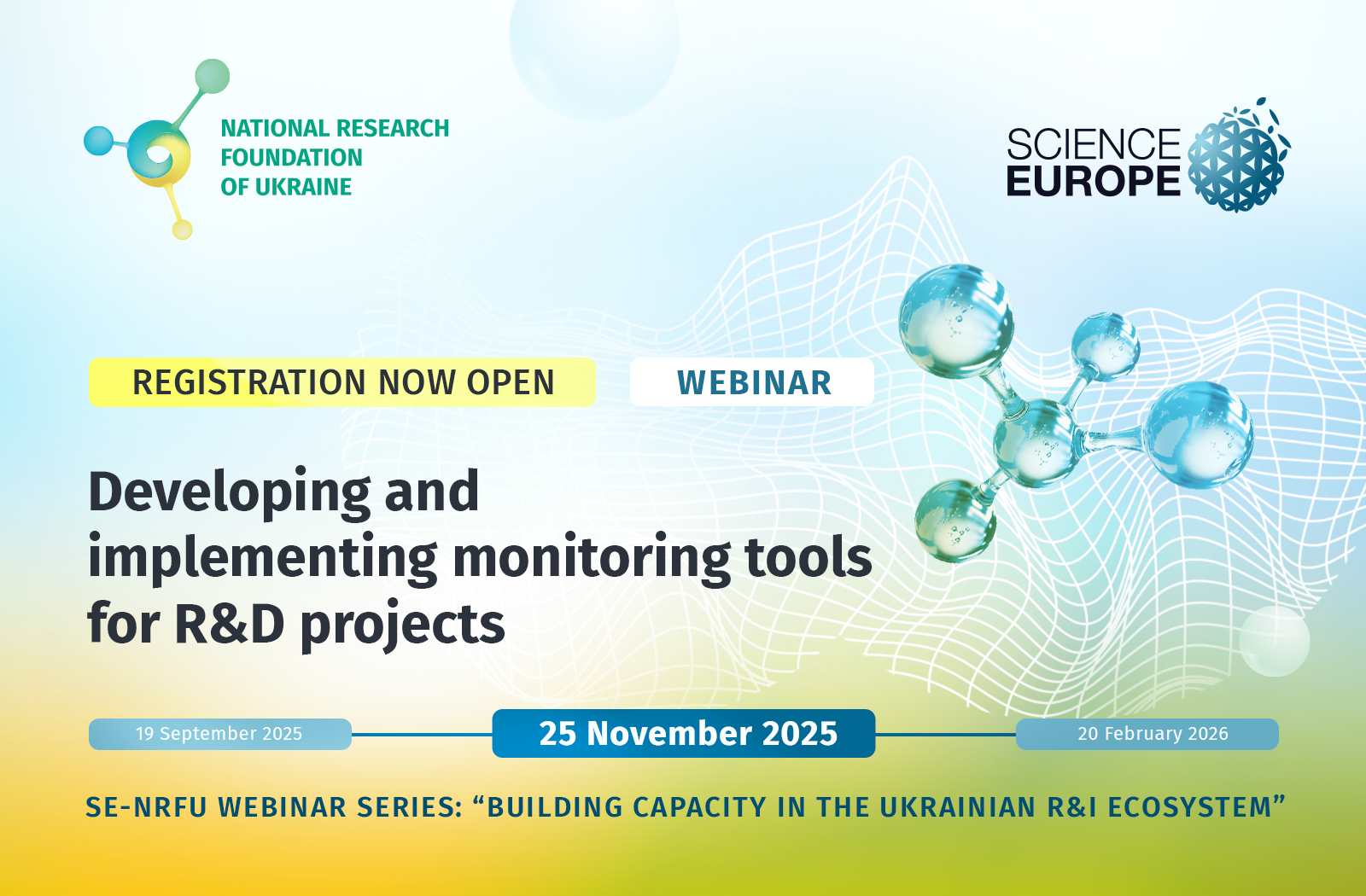 NATIONAL RESEARCH FOUNDATION OF UKRAINE

SCIENCE EUROPE

REGISTRATION NOW OPEN

WEBINAR

Developing and implementing monitoring tools for R&D projects

19 September 2025

25 November 2025

20 February 2026

SE-NRFU WEBINAR SERIES: “BUILDING CAPACITY IN THE UKRAINIAN R&I ECOSYSTEM”